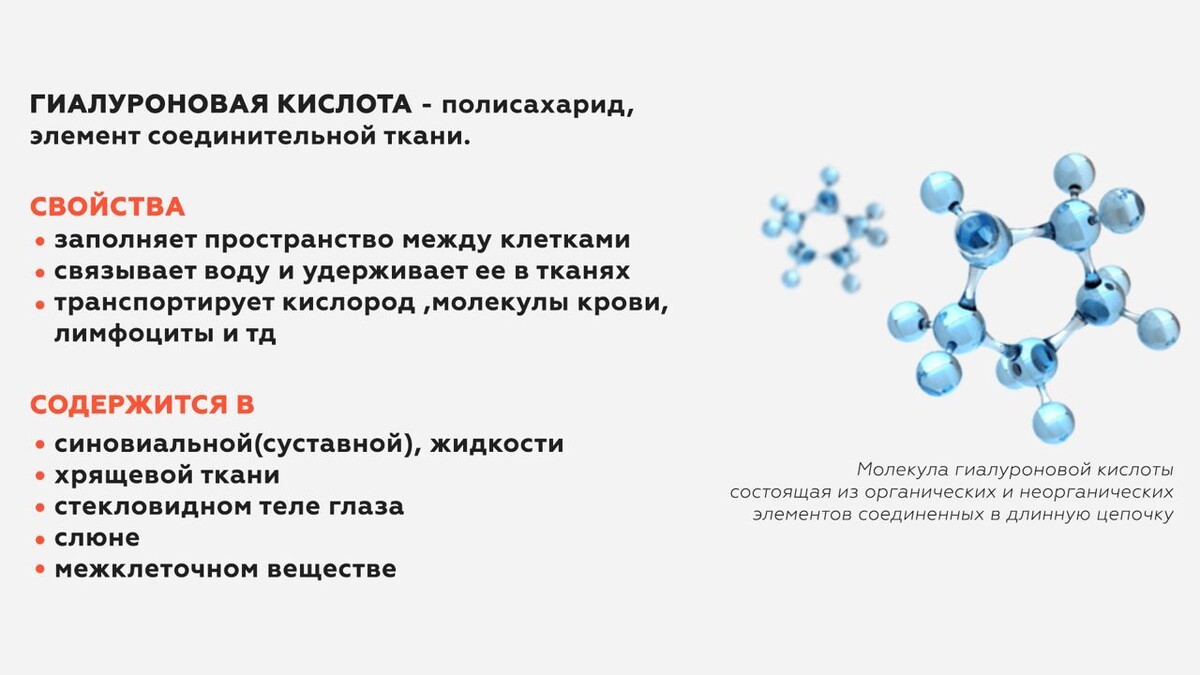 ГИАЛУРОНОВАЯ КИСЛОТА - полисахарид, элемент соединительной ткани.

СВОЙСТВА
• заполняет пространство между клетками
• связывает воду и удерживает ее в тканях
• транспортирует кислород ,молекулы крови, лимфоциты и тд

СОДЕРЖИТСЯ В
• синовиальной(суставной), жидкости
• хрящевой ткани
• стекловидном теле глаза
• слюне
• межклеточном веществе

Молекула гиалуроновой кислоты состоящая из органических и неорганических элементов соединенных в длинную цепочку